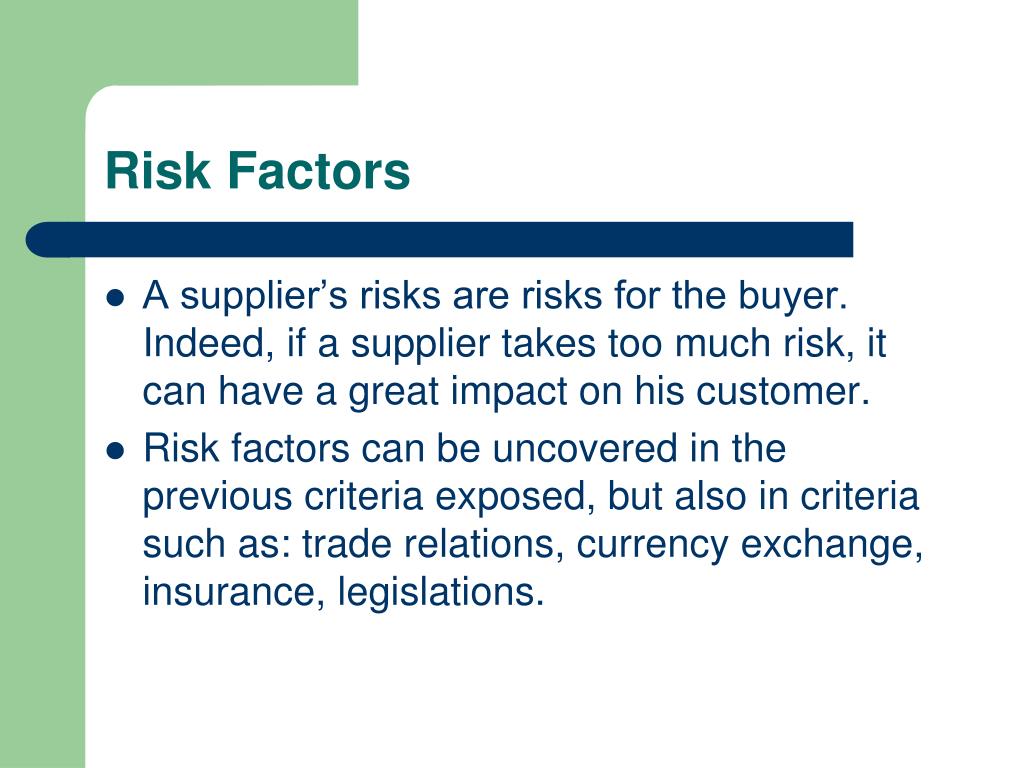 Risk Factors

- A supplier’s risks are risks for the buyer. Indeed, if a supplier takes too much risk, it can have a great impact on his customer.
- Risk factors can be uncovered in the previous criteria exposed, but also in criteria such as: trade relations, currency exchange, insurance, legislations.